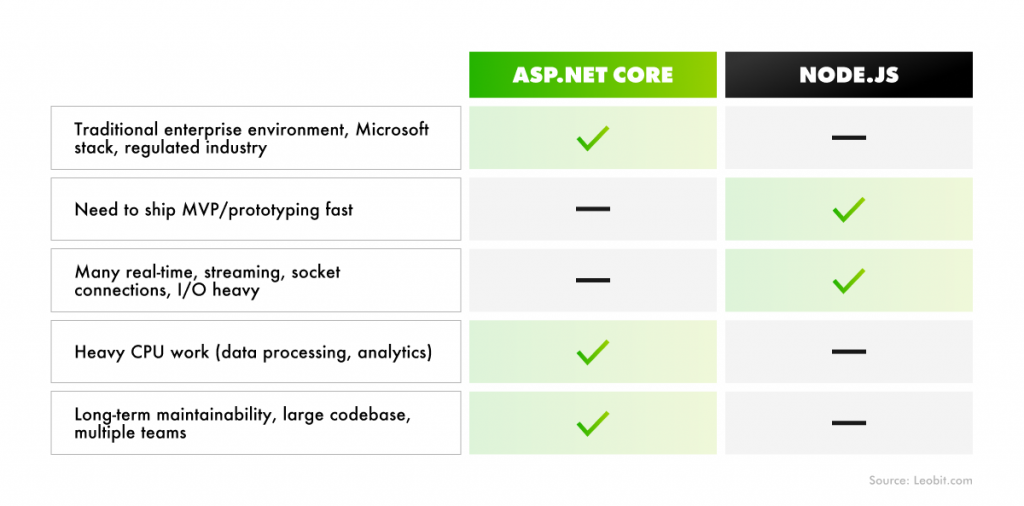 |  | ASP.NET CORE | NODE.JS |
|---|---|---|
| Traditional enterprise environment, Microsoft stack, regulated industry | ✓ | — |
| Need to ship MVP/prototyping fast | — | ✓ |
| Many real-time, streaming, socket connections, I/O heavy | — | ✓ |
| Heavy CPU work (data processing, analytics) | ✓ | — |
| Long-term maintainability, large codebase, multiple teams | ✓ | — |

Source: Leobit.com